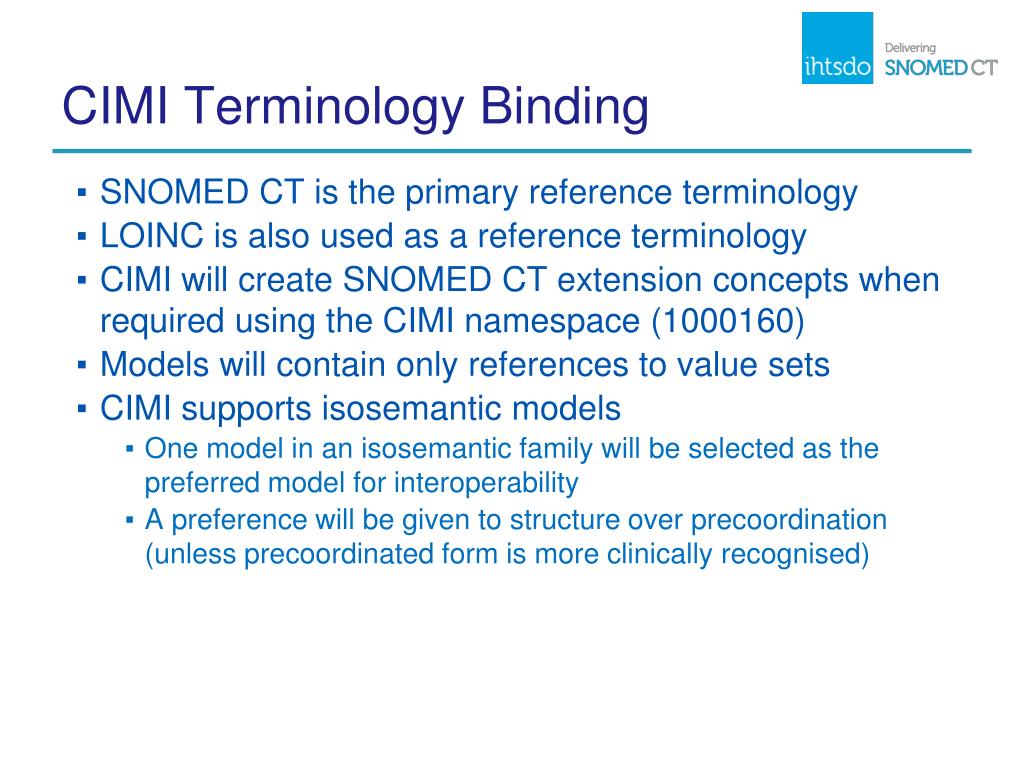 ihtsdo Delivering SNOMED CT

CIMI Terminology Binding

▪ SNOMED CT is the primary reference terminology
▪ LOINC is also used as a reference terminology
▪ CIMI will create SNOMED CT extension concepts when required using the CIMI namespace (1000160)
▪ Models will contain only references to value sets
▪ CIMI supports isosemantic models
  ▪ One model in an isosemantic family will be selected as the preferred model for interoperability
  ▪ A preference will be given to structure over precoordination (unless precoordinated form is more clinically recognised)